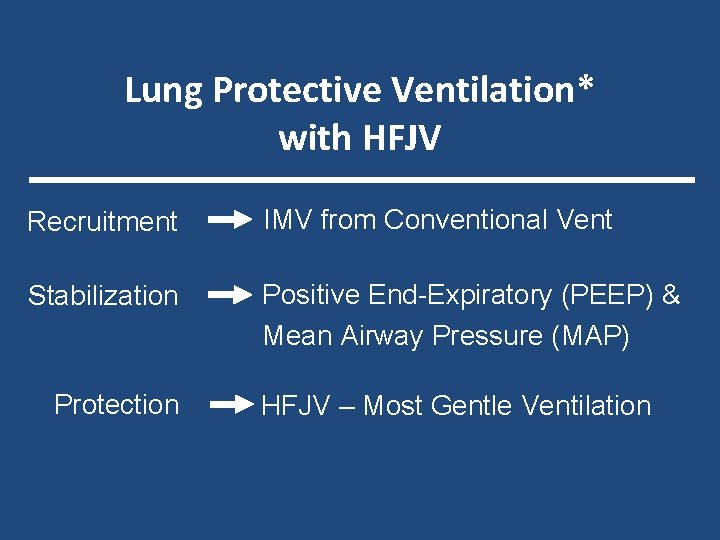 Lung Protective Ventilation*
with HFJV

Recruitment → IMV from Conventional Vent

Stabilization → Positive End-Expiratory (PEEP) & Mean Airway Pressure (MAP)

Protection → HFJV – Most Gentle Ventilation